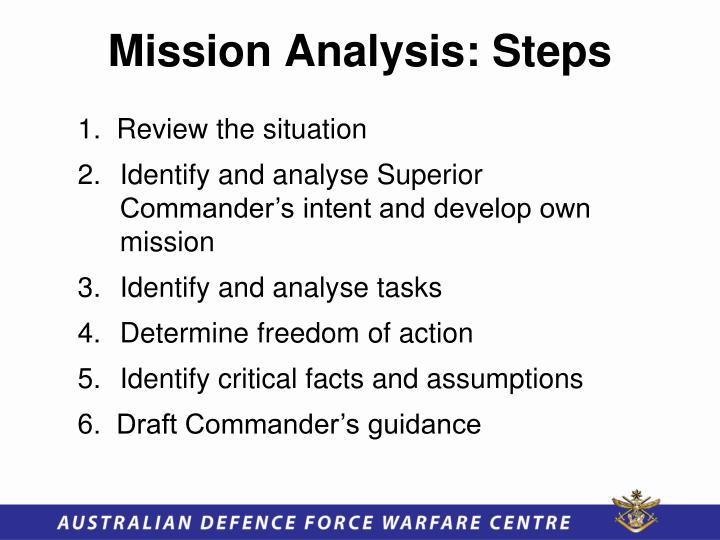 Mission Analysis: Steps

1. Review the situation
2. Identify and analyse Superior Commander’s intent and develop own mission
3. Identify and analyse tasks
4. Determine freedom of action
5. Identify critical facts and assumptions
6. Draft Commander’s guidance

AUSTRALIAN DEFENCE FORCE WARFARE CENTRE